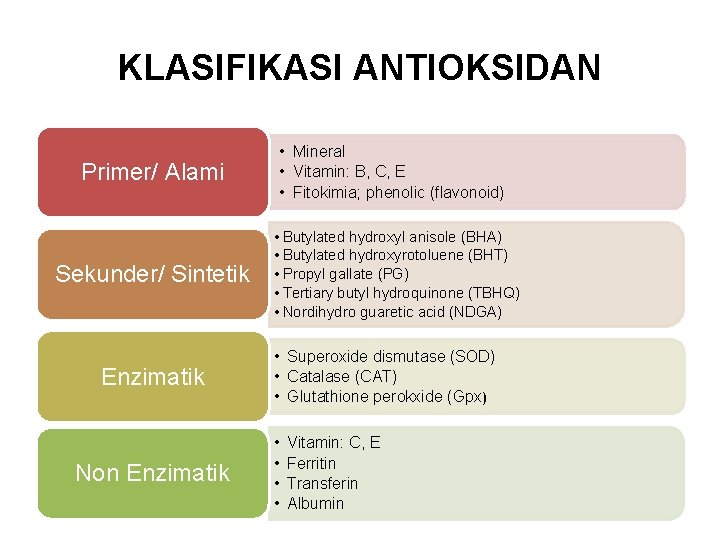 KLASIFIKASI ANTIOKSIDAN

Primer/ Alami
• Mineral
• Vitamin: B, C, E
• Fitokimia; phenolic (flavonoid)

Sekunder/ Sintetik
• Butylated hydroxyl anisole (BHA)
• Butylated hydroxyrotoluene (BHT)
• Propyl gallate (PG)
• Tertiary butyl hydroquinone (TBHQ)
• Nordihydro guaretic acid (NDGA)

Enzimatik
• Superoxide dismutase (SOD)
• Catalase (CAT)
• Glutathione perokxide (Gpx)

Non Enzimatik
• Vitamin: C, E
• Ferritin
• Transferin
• Albumin